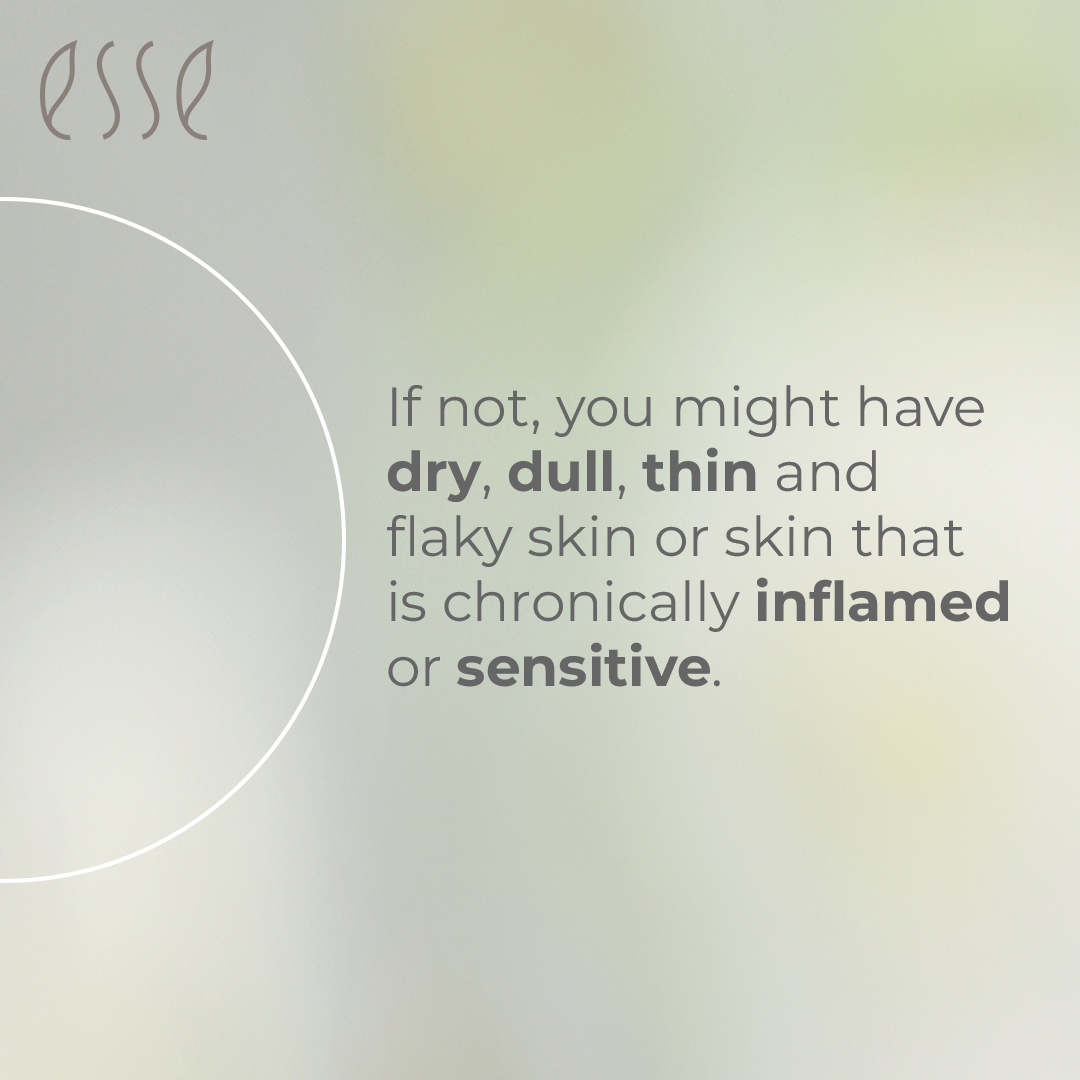 esse

If not, you might have dry, dull, thin and flaky skin or skin that is chronically inflamed or sensitive.